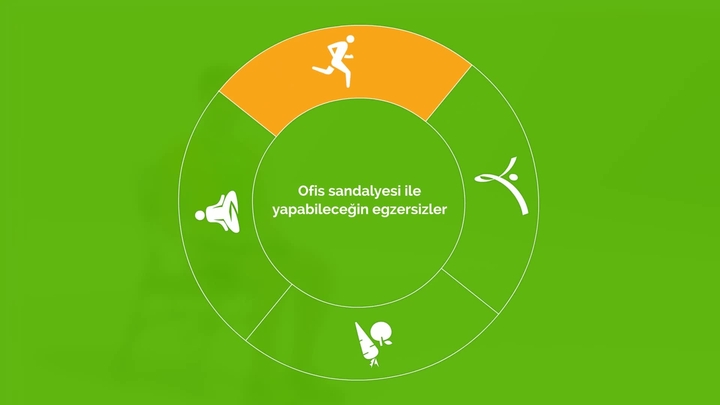 Ofis sandalyesi ile yapabileceğin egzersizler